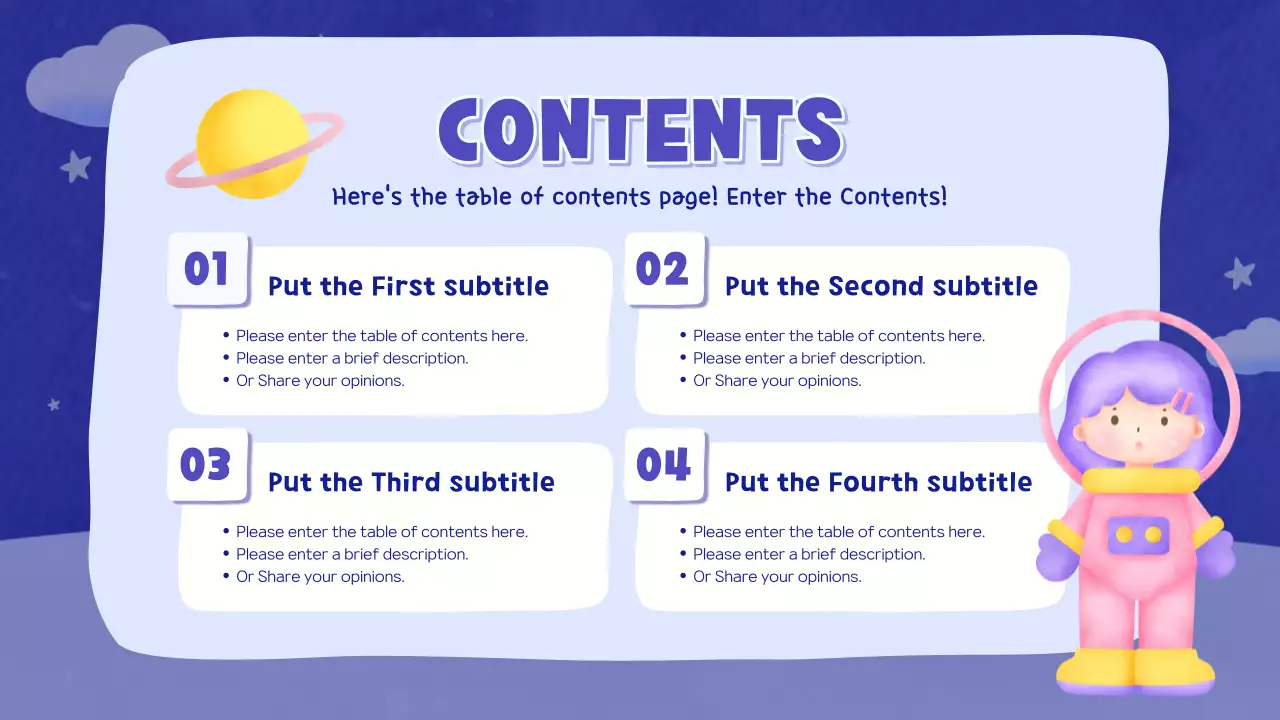 CONTENTS

Here's the table of contents page! Enter the Contents!

01
Put the First subtitle
• Please enter the table of contents here.
• Please enter a brief description.
• Or Share your opinions.

02
Put the Second subtitle
• Please enter the table of contents here.
• Please enter a brief description.
• Or Share your opinions.

03
Put the Third subtitle
• Please enter the table of contents here.
• Please enter a brief description.
• Or Share your opinions.

04
Put the Fourth subtitle
• Please enter the table of contents here.
• Please enter a brief description.
• Or Share your opinions.